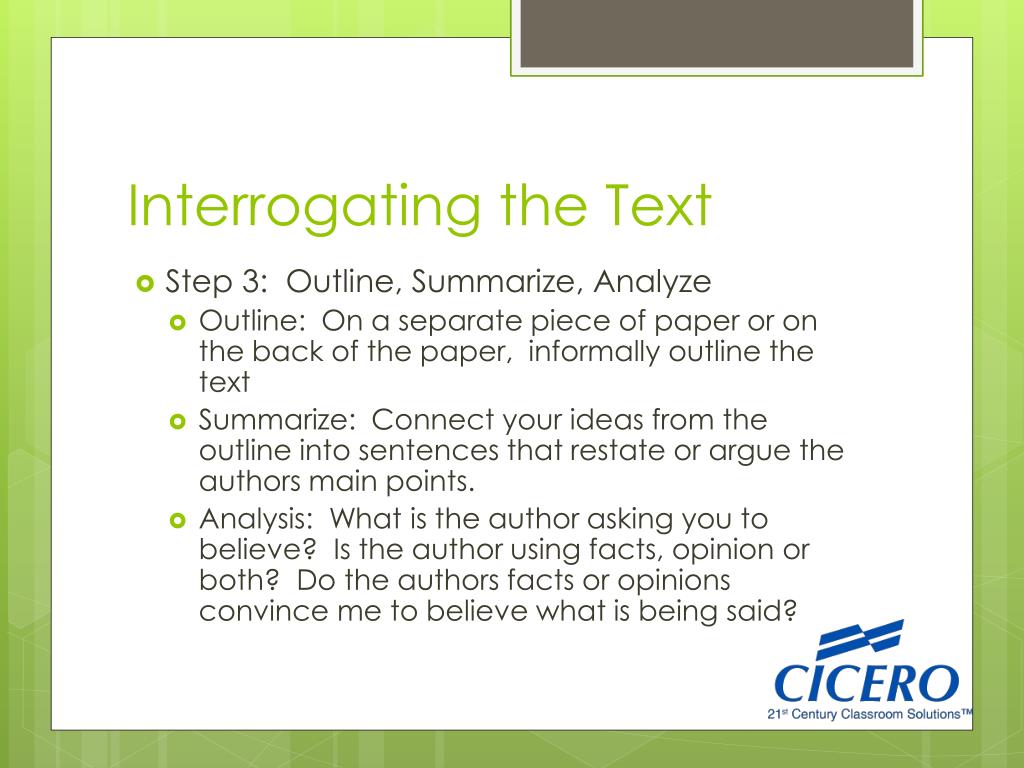 Interrogating the Text

Step 3: Outline, Summarize, Analyze

Outline: On a separate piece of paper or on the back of the paper, informally outline the text

Summarize: Connect your ideas from the outline into sentences that restate or argue the authors main points.

Analysis: What is the author asking you to believe? Is the author using facts, opinion or both? Do the authors facts or opinions convince me to believe what is being said?

CICERO
21st Century Classroom Solutions™